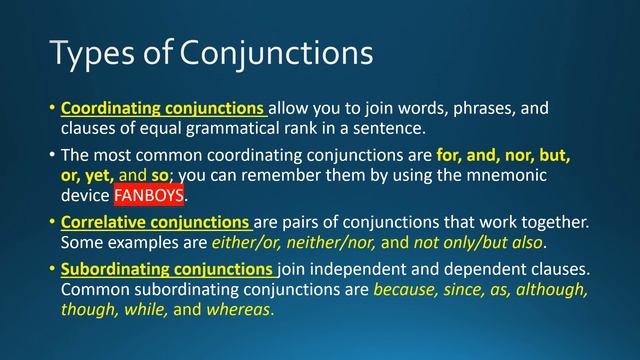 Types of Conjunctions

• Coordinating conjunctions allow you to join words, phrases, and clauses of equal grammatical rank in a sentence.

• The most common coordinating conjunctions are for, and, nor, but, or, yet, and so; you can remember them by using the mnemonic device FANBOYS.

• Correlative conjunctions are pairs of conjunctions that work together. Some examples are either/or, neither/nor, and not only/but also.

• Subordinating conjunctions join independent and dependent clauses. Common subordinating conjunctions are because, since, as, although, though, while, and whereas.